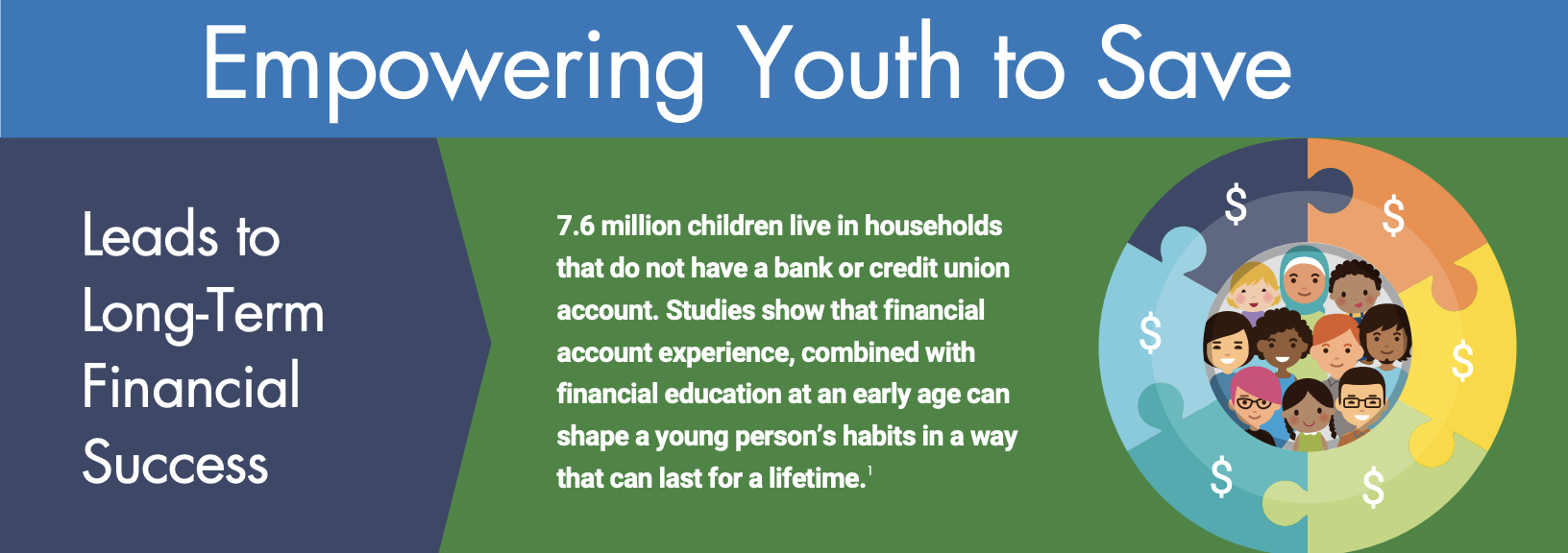 Empowering Youth to Save

Leads to Long-Term Financial Success

7.6 million children live in households that do not have a bank or credit union account. Studies show that financial account experience, combined with financial education at an early age can shape a young person's habits in a way that can last for a lifetime.$^1$

$ $ $ $ $ $